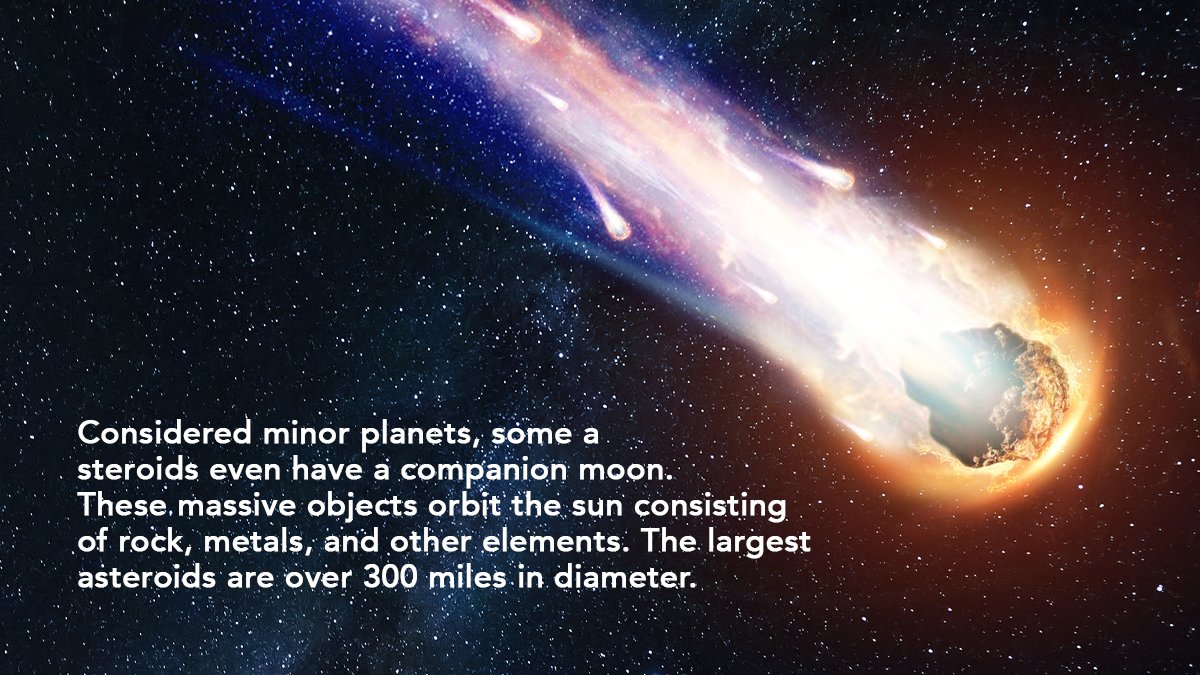 Considered minor planets, some a steroids even have a companion moon. These massive objects orbit the sun consisting of rock, metals, and other elements. The largest asteroids are over 300 miles in diameter.